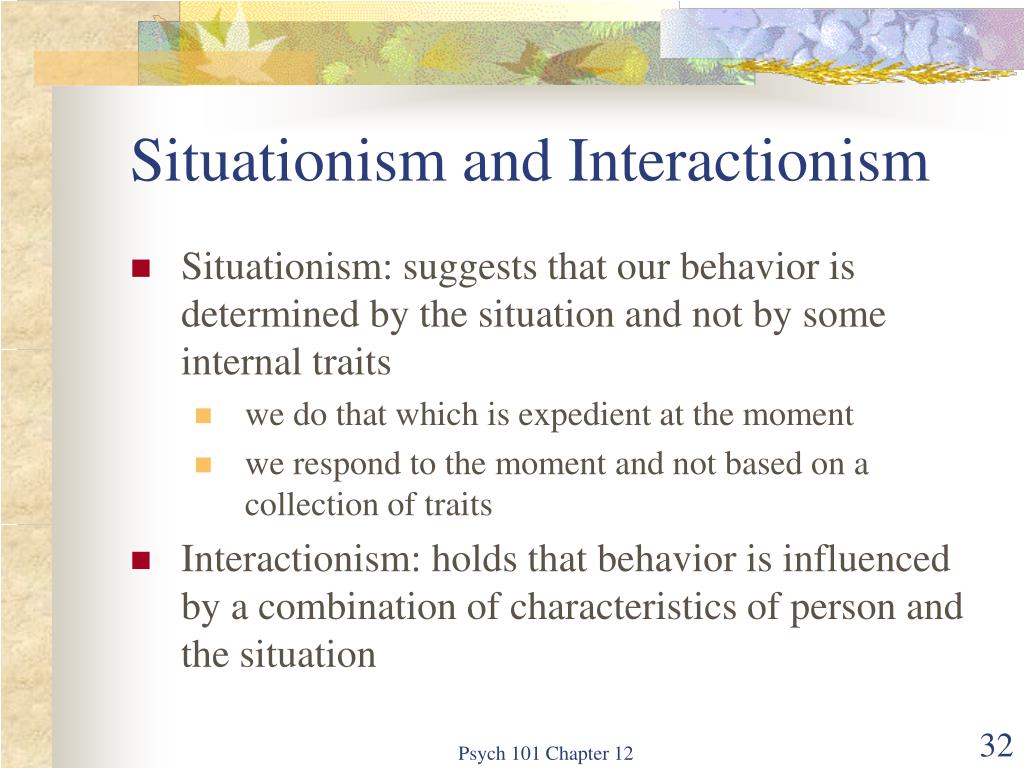 Situationism and Interactionism

- Situationism: suggests that our behavior is determined by the situation and not by some internal traits
  - we do that which is expedient at the moment
  - we respond to the moment and not based on a collection of traits
- Interactionism: holds that behavior is influenced by a combination of characteristics of person and the situation

Psych 101 Chapter 12

32